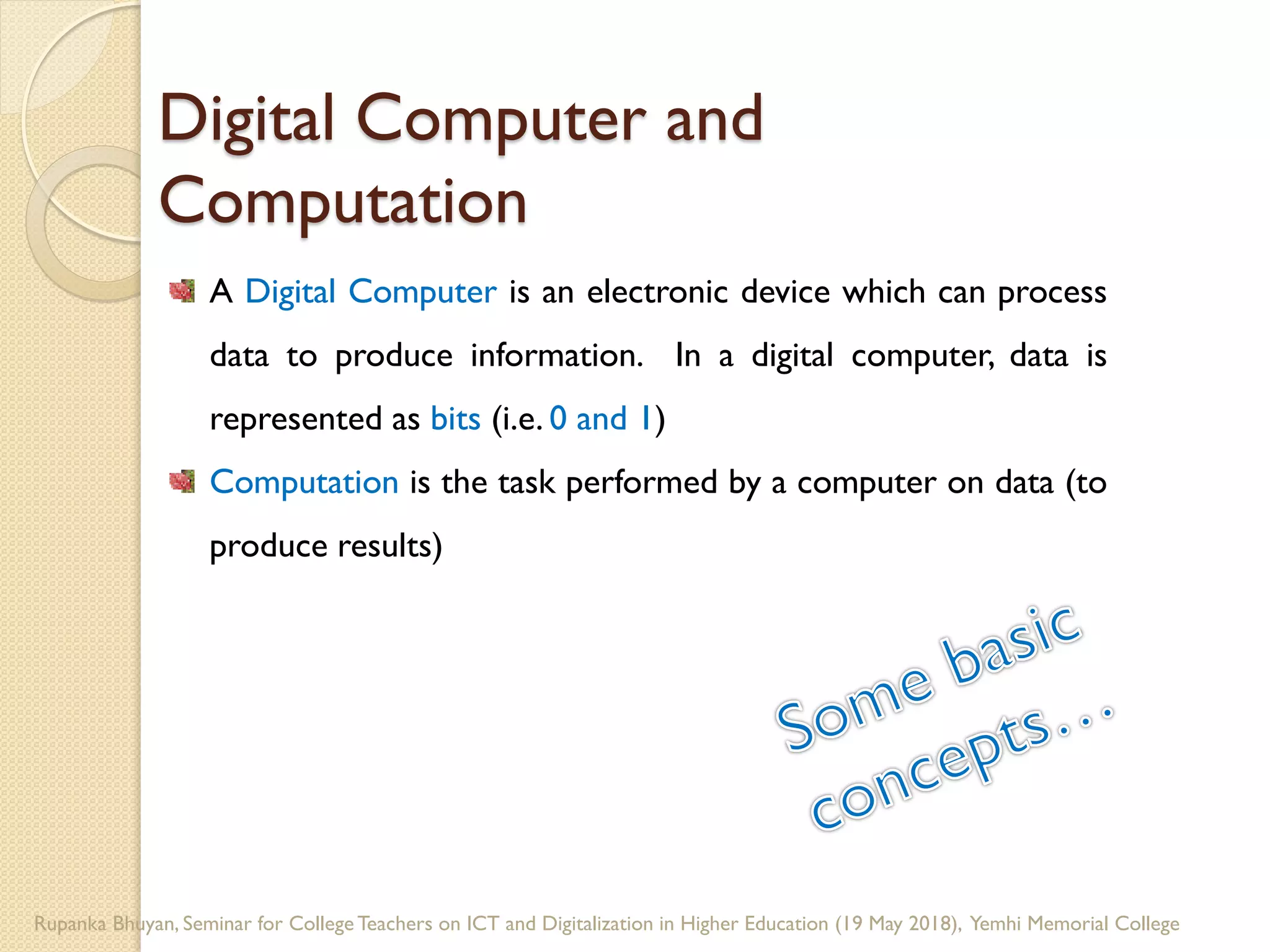 Digital Computer and Computation

A Digital Computer is an electronic device which can process data to produce information. In a digital computer, data is represented as bits (i.e. 0 and 1)

Computation is the task performed by a computer on data (to produce results)

Some basic concepts…

Rupanka Bhuyan, Seminar for College Teachers on ICT and Digitalization in Higher Education (19 May 2018), Yemhi Memorial College